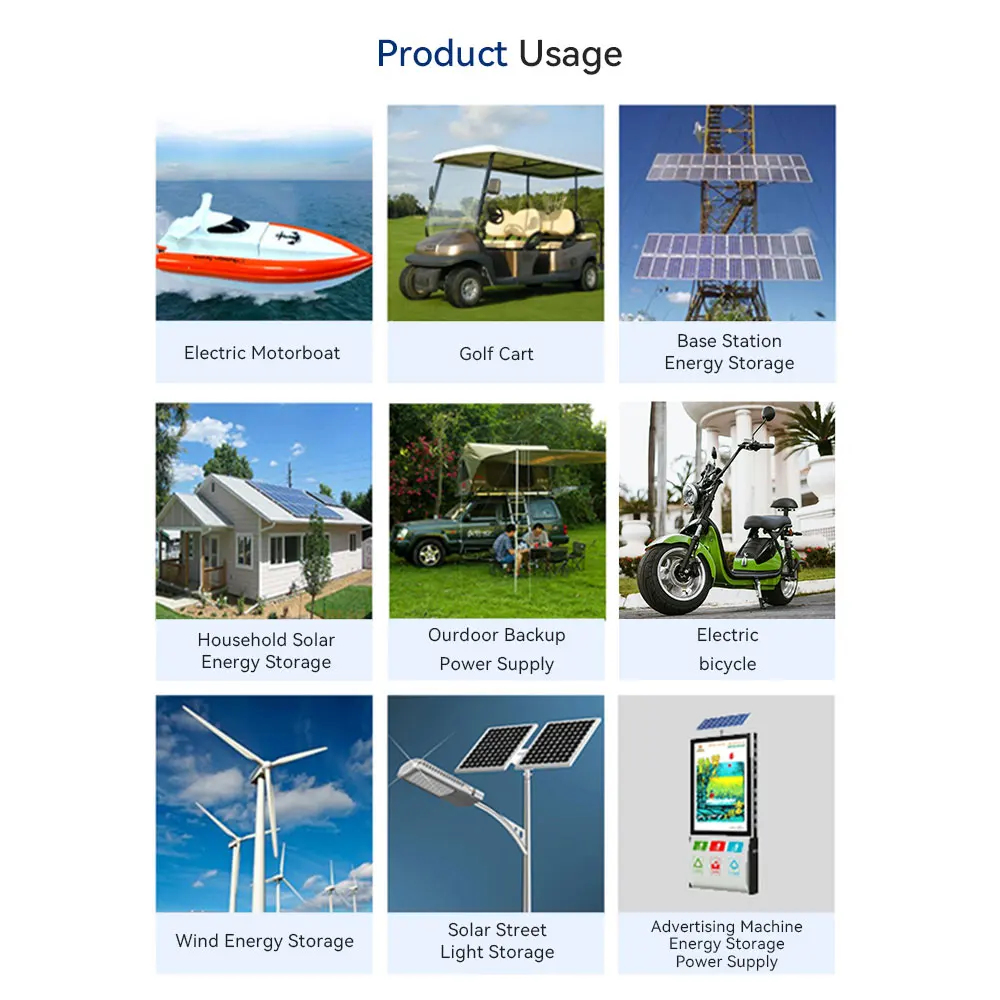 Product Usage

Electric Motorboat

Golf Cart

Base Station Energy Storage

Household Solar Energy Storage

Ourdoor Backup Power Supply

Electric bicycle

Wind Energy Storage

Solar Street Light Storage

Advertising Machine Energy Storage Power Supply